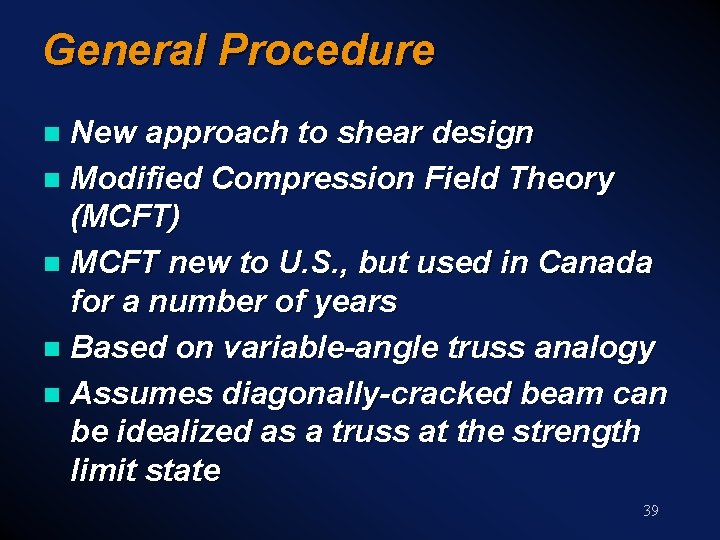 General Procedure

- New approach to shear design
- Modified Compression Field Theory (MCFT)
- MCFT new to U.S., but used in Canada for a number of years
- Based on variable-angle truss analogy
- Assumes diagonally-cracked beam can be idealized as a truss at the strength limit state

39